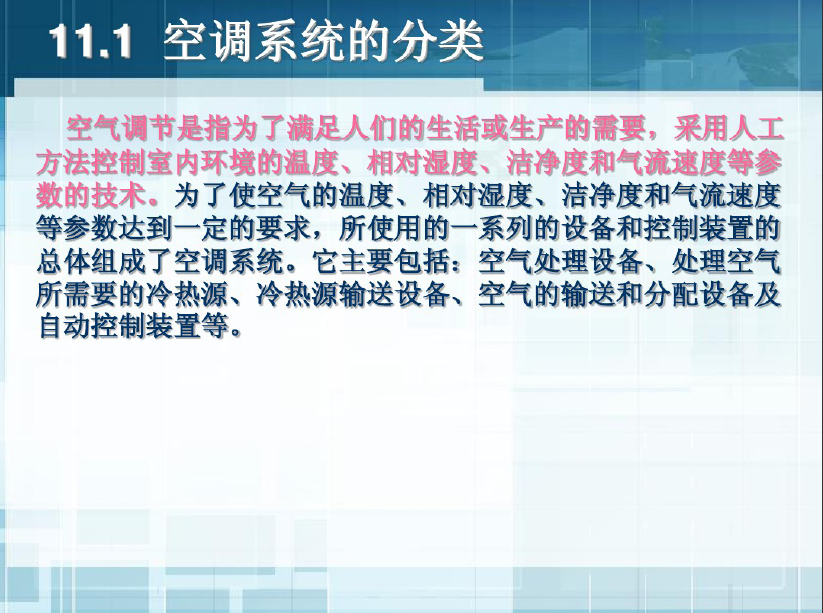 11.1 空调系统的分类

空气调节是指为了满足人们的生活或生产的需要，采用人工方法控制室内环境的温度、相对湿度、洁净度和气流速度等参数的技术。为了使空气的温度、相对湿度、洁净度和气流速度等参数达到一定的要求，所使用的一系列的设备和控制装置的总体组成了空调系统。它主要包括：空气处理设备、处理空气所需要的冷热源、冷热源输送设备、空气的输送和分配设备及自动控制装置等。